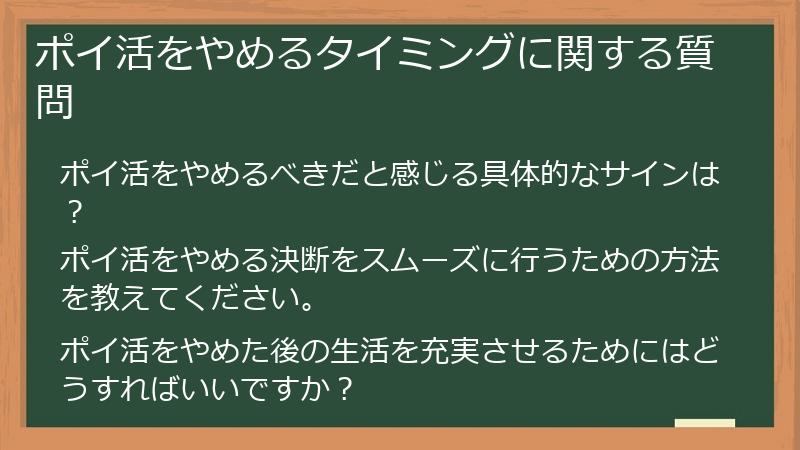 ポイ活をやめるタイミングに関する質問

ポイ活をやめるべきだと感じる具体的なサインは？

ポイ活をやめる決断をスムーズに行うための方法を教えてください。

ポイ活をやめた後の生活を充実させるためにはどうすればいいですか？